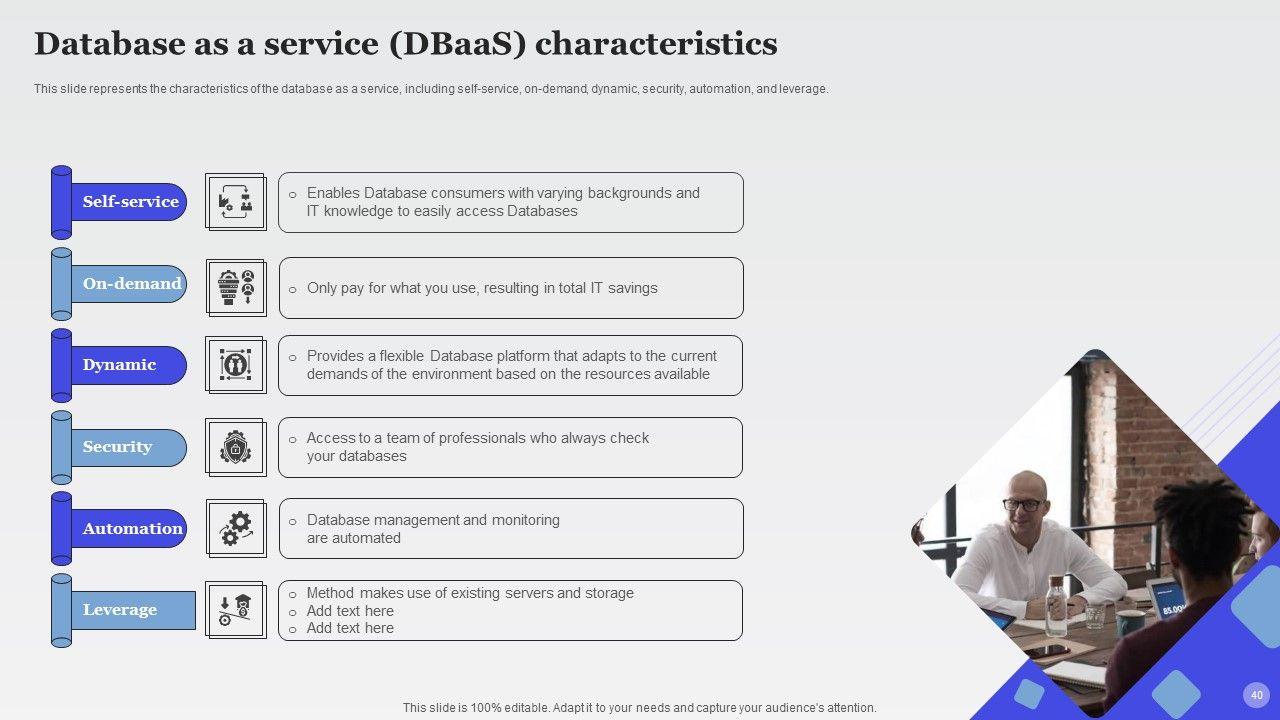 Database as a service (DBaaS) characteristics

This slide represents the characteristics of the database as a service, including self-service, on-demand, dynamic, security, automation, and leverage.

Self-service
○ Enables Database consumers with varying backgrounds and IT knowledge to easily access Databases

On-demand
○ Only pay for what you use, resulting in total IT savings

Dynamic
○ Provides a flexible Database platform that adapts to the current demands of the environment based on the resources available

Security
○ Access to a team of professionals who always check your databases

Automation
○ Database management and monitoring are automated

Leverage
○ Method makes use of existing servers and storage
○ Add text here
○ Add text here

This slide is 100% editable. Adapt it to your needs and capture your audience's attention.

40